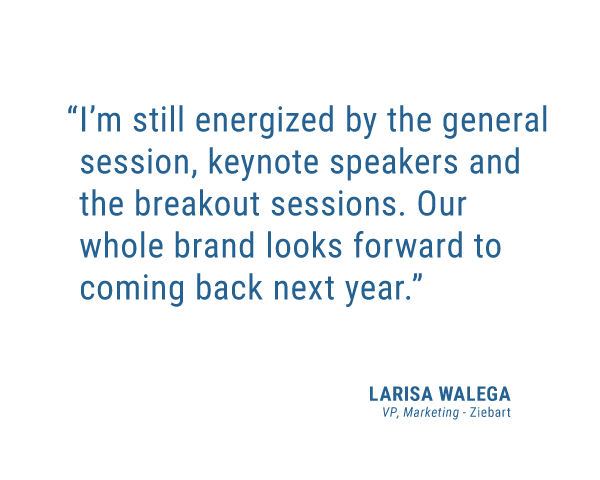 “I’m still energized by the general session, keynote speakers and the breakout sessions. Our whole brand looks forward to coming back next year.”

LARISA WALEGA
VP, Marketing - Ziebart